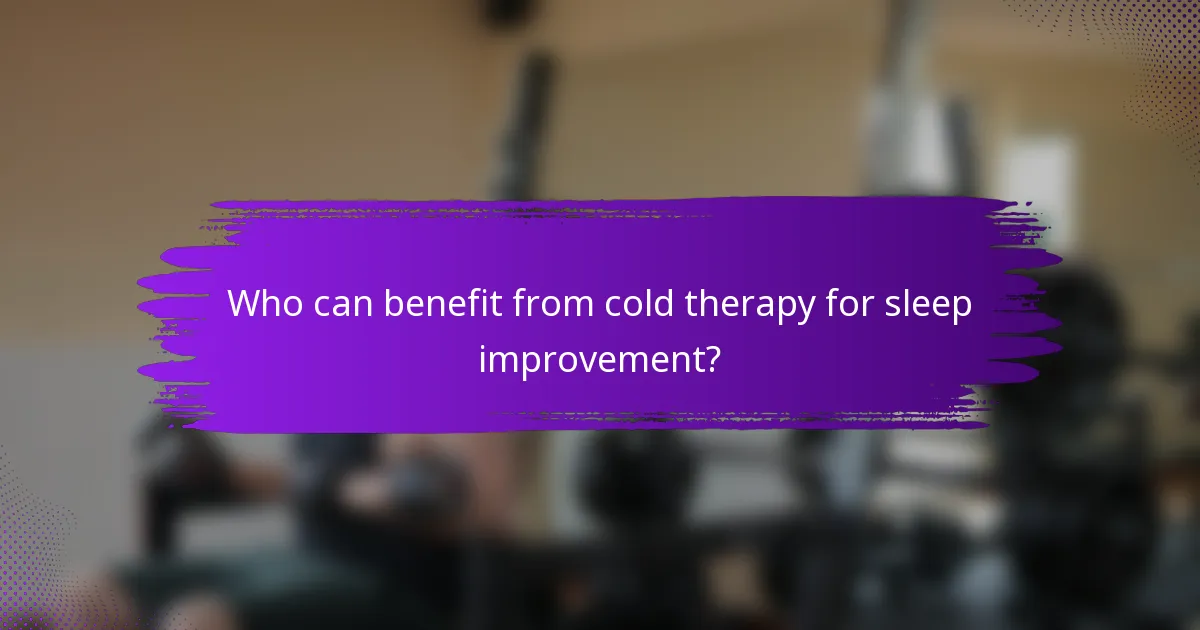 Who can benefit from cold therapy for sleep improvement?